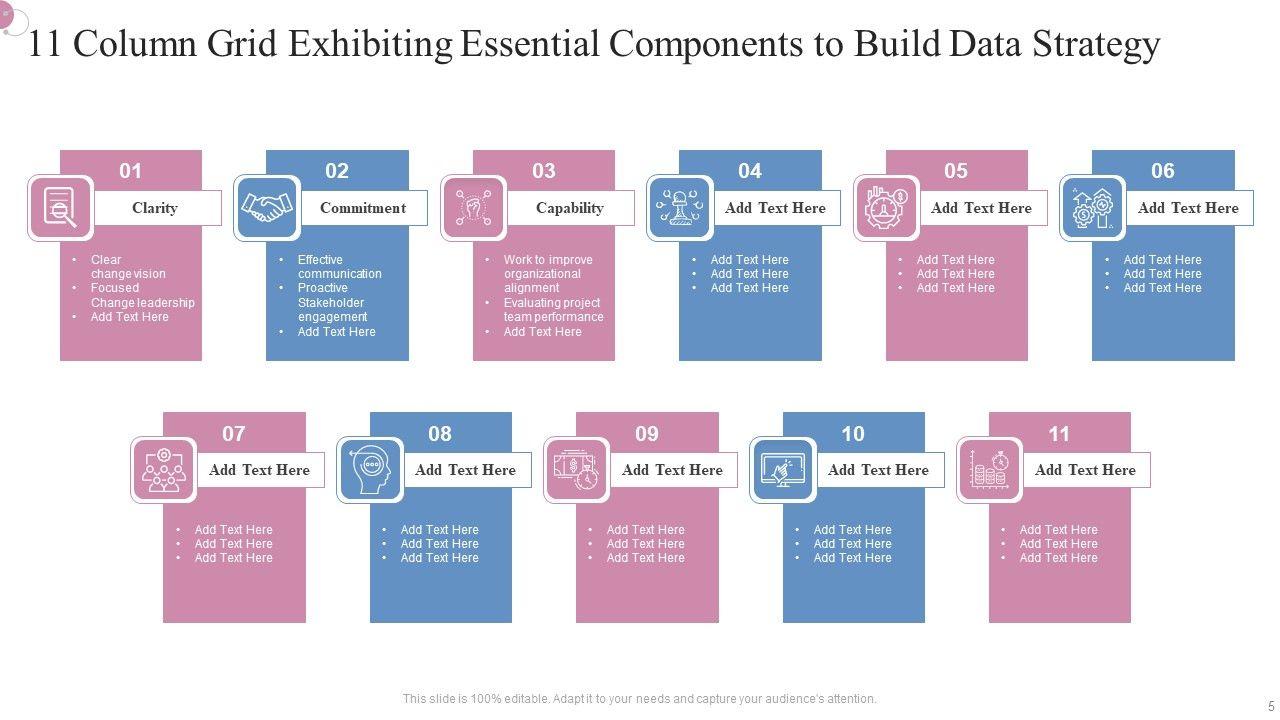 11 Column Grid Exhibiting Essential Components to Build Data Strategy

01
Clarity
• Clear change vision
• Focused Change leadership
• Add Text Here

02
Commitment
• Effective communication
• Proactive Stakeholder engagement
• Add Text Here

03
Capability
• Work to improve organizational alignment
• Evaluating project team performance
• Add Text Here

04
Add Text Here
• Add Text Here
• Add Text Here
• Add Text Here

05
Add Text Here
• Add Text Here
• Add Text Here
• Add Text Here

06
Add Text Here
• Add Text Here
• Add Text Here
• Add Text Here

07
Add Text Here
• Add Text Here
• Add Text Here
• Add Text Here

08
Add Text Here
• Add Text Here
• Add Text Here
• Add Text Here

09
Add Text Here
• Add Text Here
• Add Text Here
• Add Text Here

10
Add Text Here
• Add Text Here
• Add Text Here
• Add Text Here

11
Add Text Here
• Add Text Here
• Add Text Here
• Add Text Here

This slide is 100% editable. Adapt it to your needs and capture your audience's attention.

5